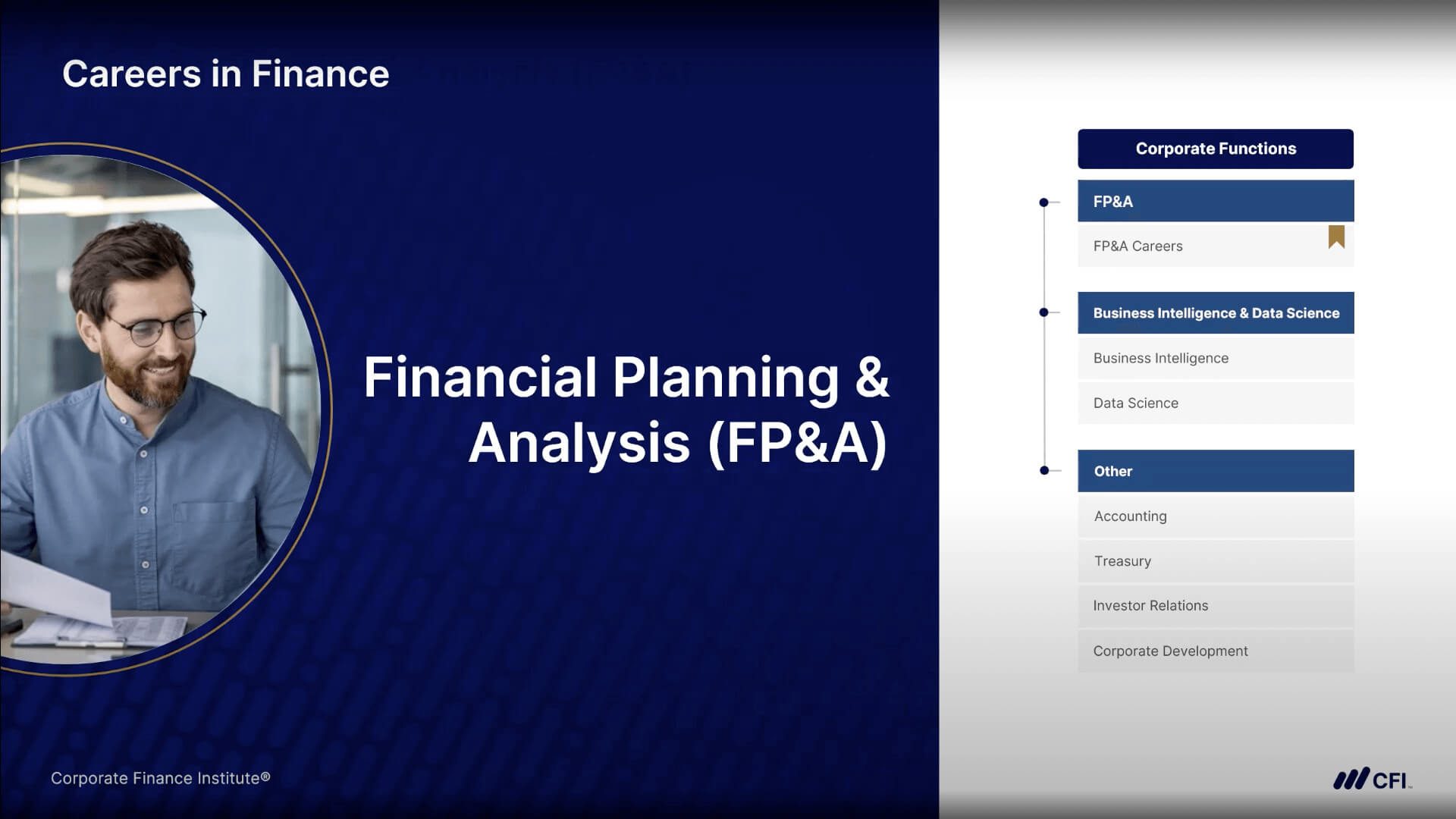 Careers in Finance

Financial Planning & Analysis (FP&A)

Corporate Finance Institute®

Corporate Functions

FP&A

FP&A Careers

Business Intelligence & Data Science

Business Intelligence

Data Science

Other

Accounting

Treasury

Investor Relations

Corporate Development

CFI